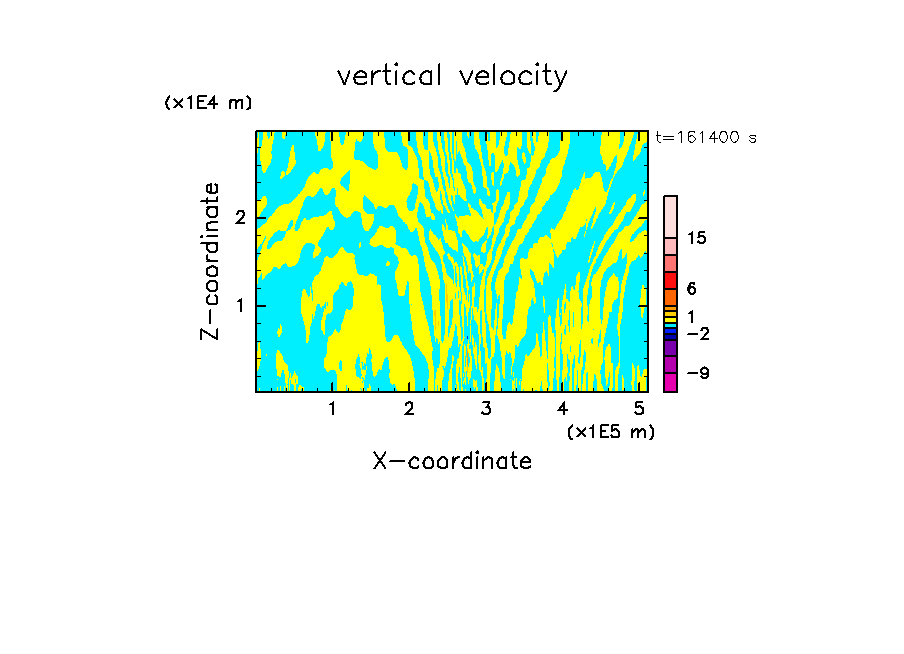 vertical velocity

(x1E4 m)

t=161400 s

Z-coordinate

2

1

15

6

1

−2

−9

1 2 3 4 5

(x1E5 m)

X-coordinate